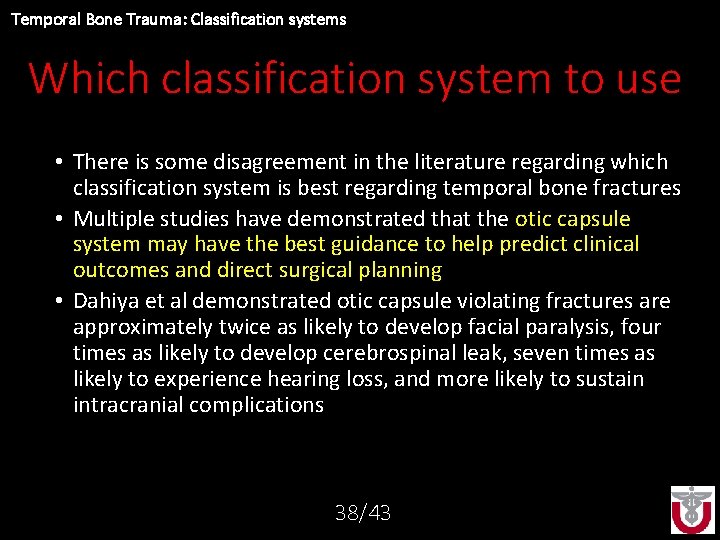 Temporal Bone Trauma: Classification systems

Which classification system to use

• There is some disagreement in the literature regarding which classification system is best regarding temporal bone fractures
• Multiple studies have demonstrated that the otic capsule system may have the best guidance to help predict clinical outcomes and direct surgical planning
• Dahiya et al demonstrated otic capsule violating fractures are approximately twice as likely to develop facial paralysis, four times as likely to develop cerebrospinal leak, seven times as likely to experience hearing loss, and more likely to sustain intracranial complications

38/43